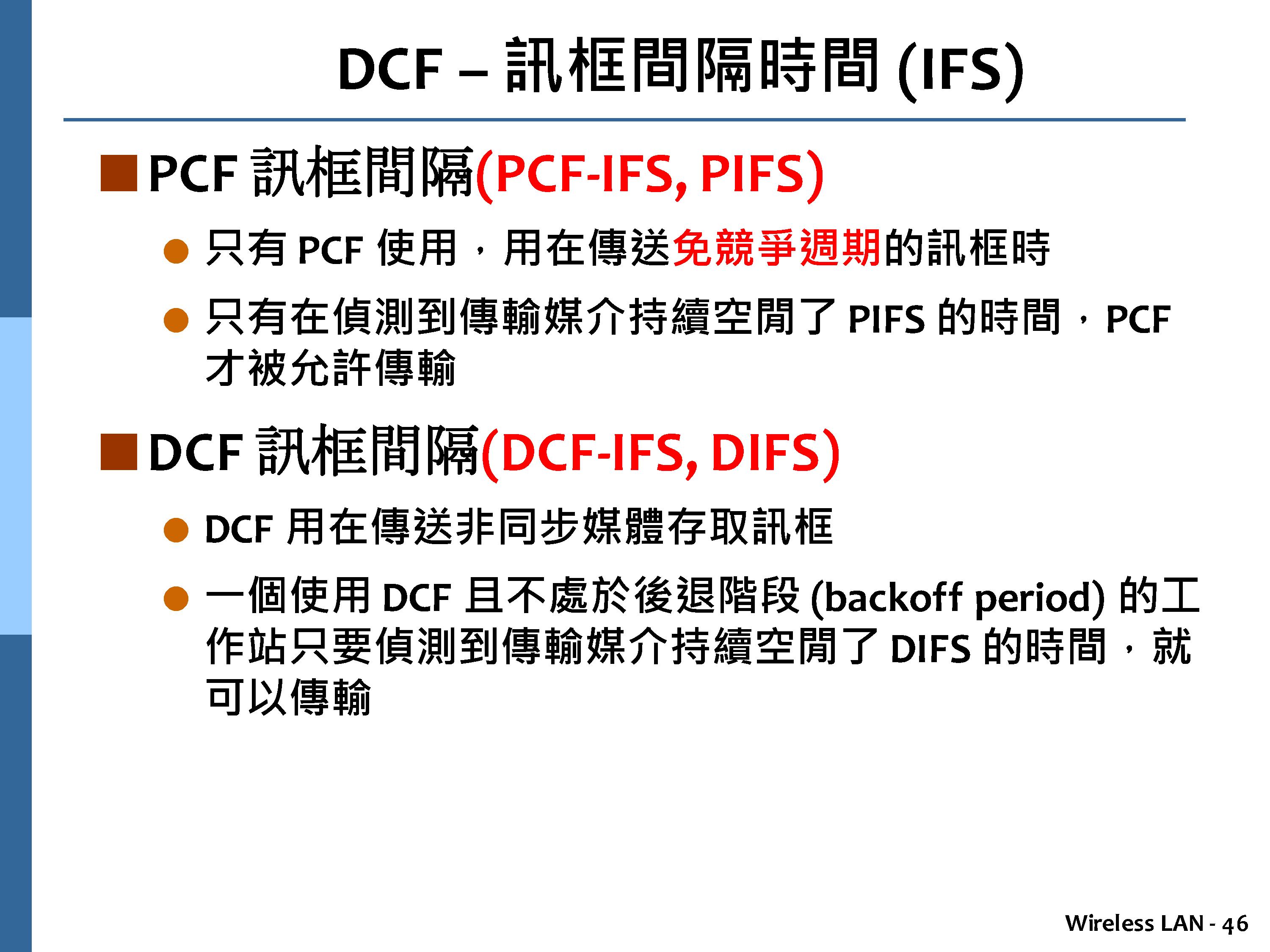 DCF – 訊框間隔時間 (IFS)

PCF 訊框間隔(PCF-IFS, PIFS)

只有 PCF 使用，用在傳送免競爭週期的訊框時

只有在偵測到傳輸媒介持續空閒了 PIFS 的時間，PCF 才被允許傳輸

DCF 訊框間隔(DCF-IFS, DIFS)

DCF 用在傳送非同步媒體存取訊框

一個使用 DCF 且不處於後退階段 (backoff period) 的工作站只要偵測到傳輸媒介持續空閒了 DIFS 的時間，就可以傳輸

Wireless LAN - 46